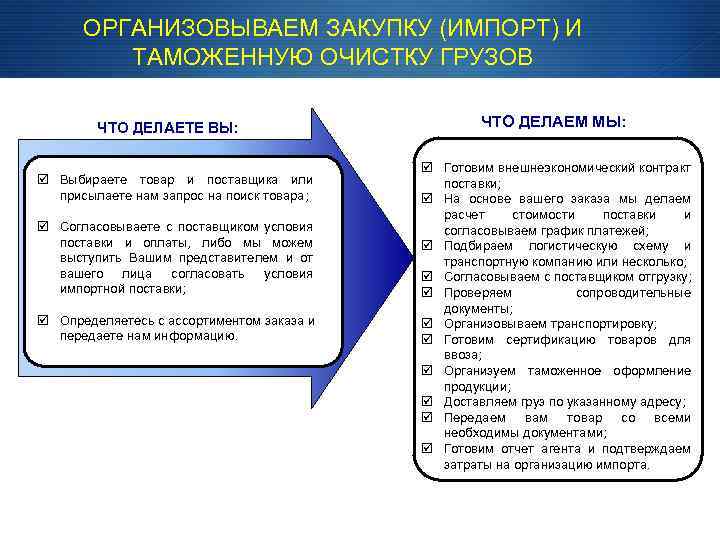 ОРГАНИЗОВЫВАЕМ ЗАКУПКУ (ИМПОРТ) И ТАМОЖЕННУЮ ОЧИСТКУ ГРУЗОВ

ЧТО ДЕЛАЕТЕ ВЫ:

☑ Выбираете товар и поставщика или присылаете нам запрос на поиск товара;

☑ Согласовываете с поставщиком условия поставки и оплаты, либо мы можем выступить Вашим представителем и от вашего лица согласовать условия импортной поставки;

☑ Определяетесь с ассортиментом заказа и передаете нам информацию.

ЧТО ДЕЛАЕМ МЫ:

☑ Готовим внешнеэкономический контракт поставки;
☑ На основе вашего заказа мы делаем расчет стоимости поставки и согласовываем график платежей;
☑ Подбираем логистическую схему и транспортную компанию или несколько;
☑ Согласовываем с поставщиком отгрузку;
☑ Проверяем сопроводительные документы;
☑ Организовываем транспортировку;
☑ Готовим сертификацию товаров для ввоза;
☑ Организуем таможенное оформление продукции;
☑ Доставляем груз по указанному адресу;
☑ Передаем вам товар со всеми необходимы документами;
☑ Готовим отчет агента и подтверждаем затраты на организацию импорта.